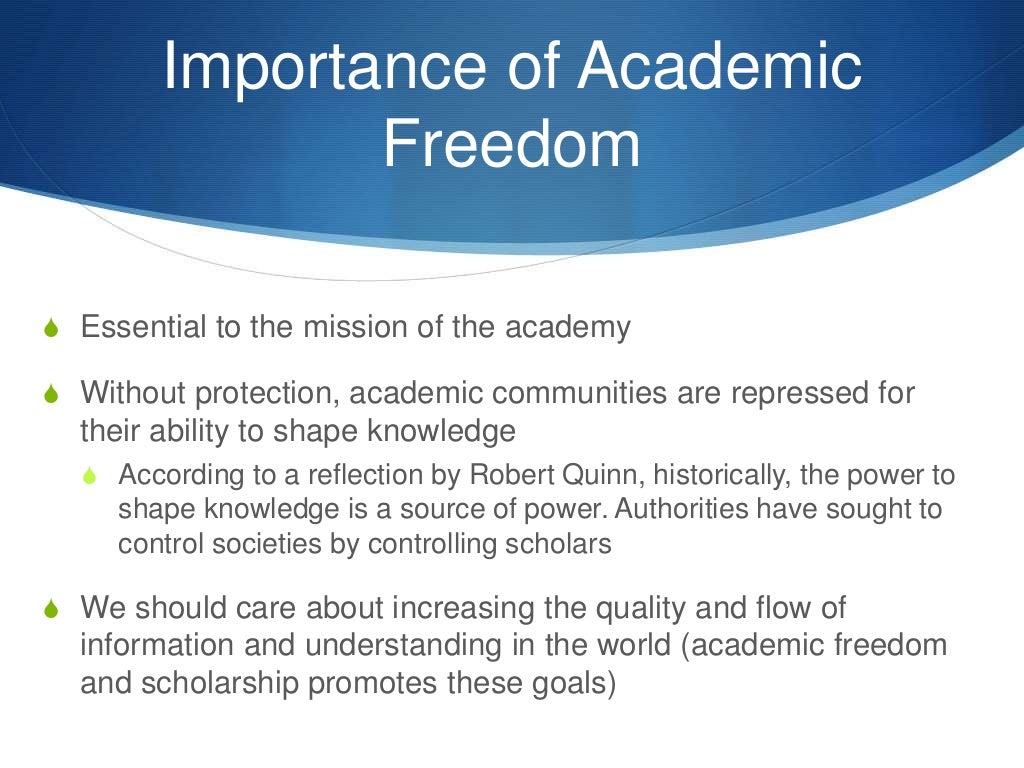 Importance of Academic Freedom

Essential to the mission of the academy

Without protection, academic communities are repressed for their ability to shape knowledge

According to a reflection by Robert Quinn, historically, the power to shape knowledge is a source of power. Authorities have sought to control societies by controlling scholars

We should care about increasing the quality and flow of information and understanding in the world (academic freedom and scholarship promotes these goals)